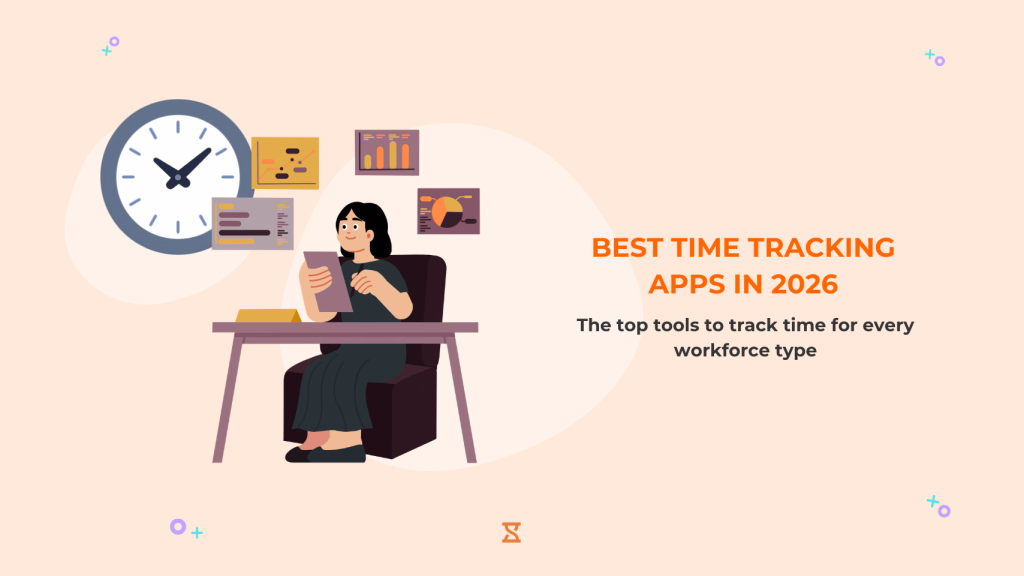 BEST TIME TRACKING APPS IN 2026

The top tools to track time for every workforce type